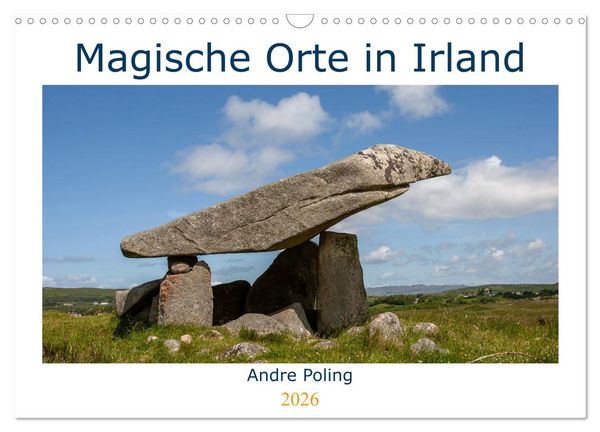 Magische Orte in Irland

Andre Poling

2026